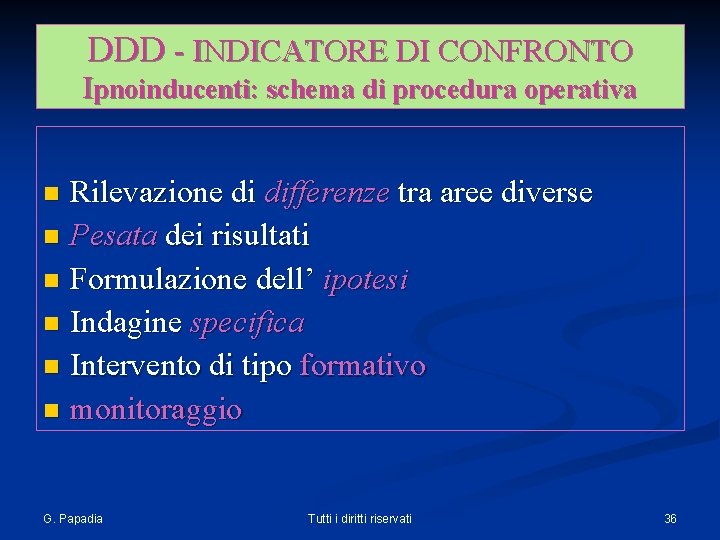 DDD - INDICATORE DI CONFRONTO
Ipnoinducenti: schema di procedura operativa

- Rilevazione di differenze tra aree diverse
- Pesata dei risultati
- Formulazione dell' ipotesi
- Indagine specifica
- Intervento di tipo formativo
- monitoraggio

G. Papadia
Tutti i diritti riservati
36